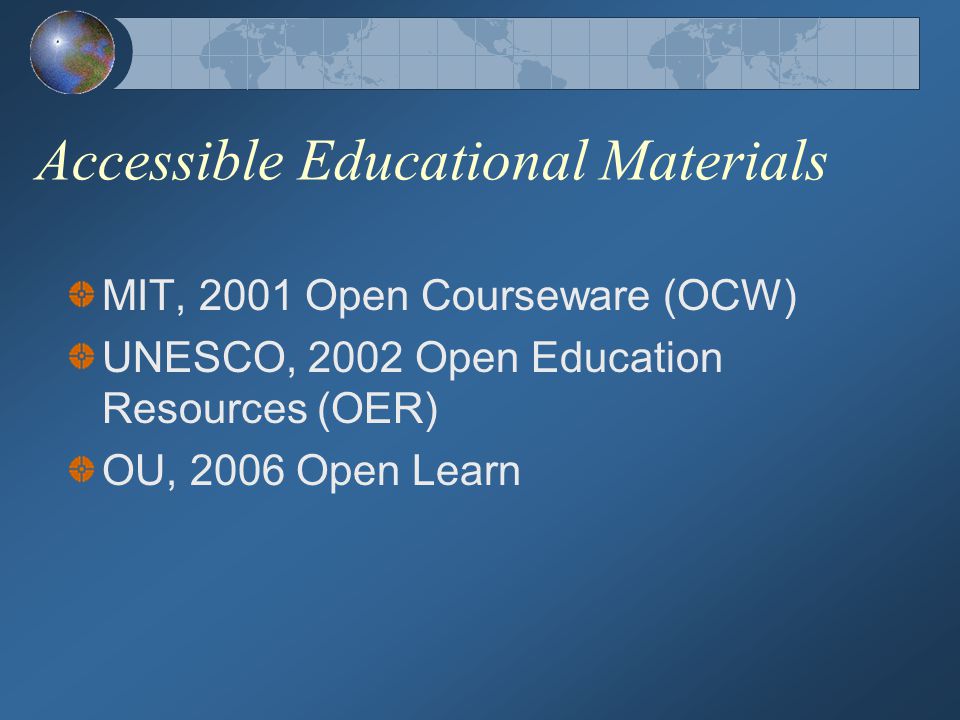 Accessible Educational Materials

MIT, 2001 Open Courseware (OCW)

UNESCO, 2002 Open Education Resources (OER)

OU, 2006 Open Learn